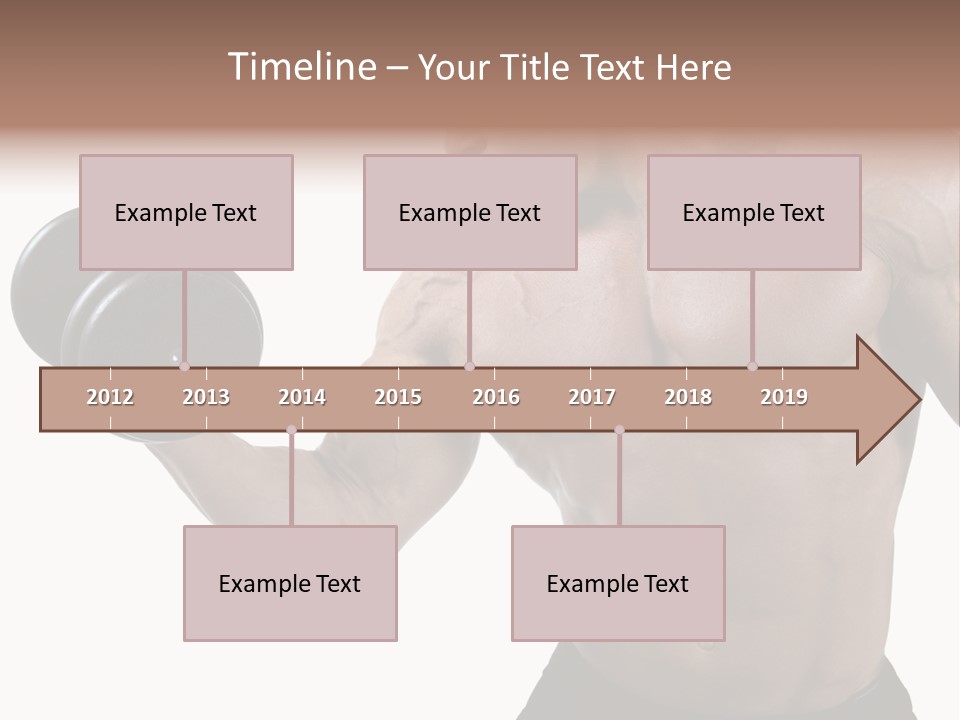 Timeline – Your Title Text Here

Example Text

Example Text

Example Text

2012 2013 2014 2015 2016 2017 2018 2019

Example Text

Example Text